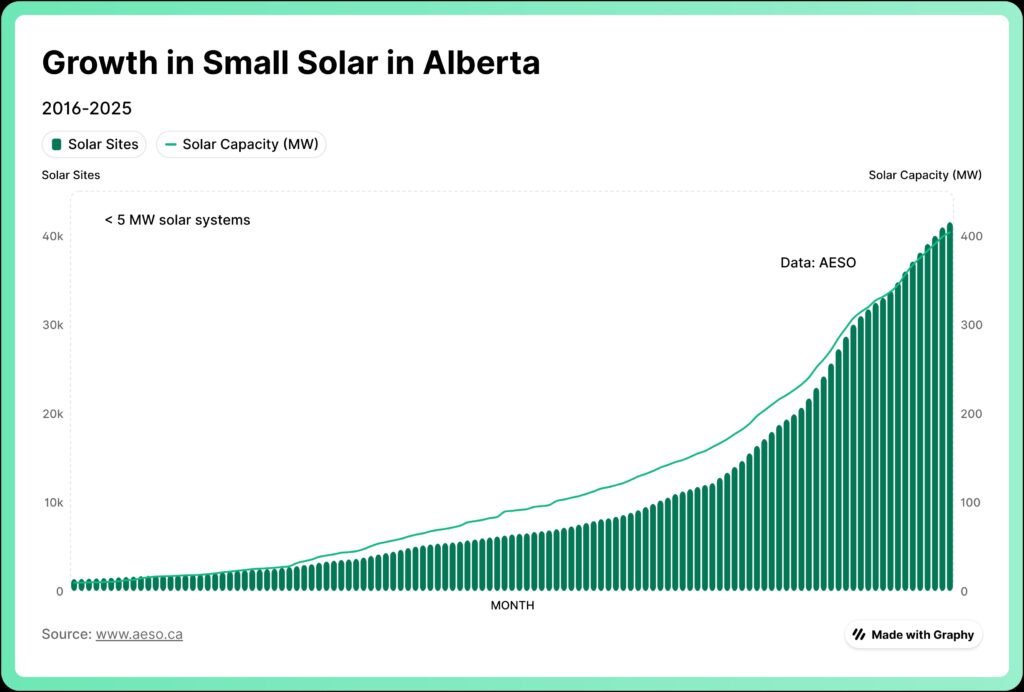 Growth in Small Solar in Alberta

2016-2025

Solar Sites
Solar Capacity (MW)

Solar Sites
Solar Capacity (MW)

< 5 MW solar systems

Data: AESO

40k
30k
20k
10k
0

400
300
200
100
0

MONTH

Source: www.aeso.ca

Made with Graphy